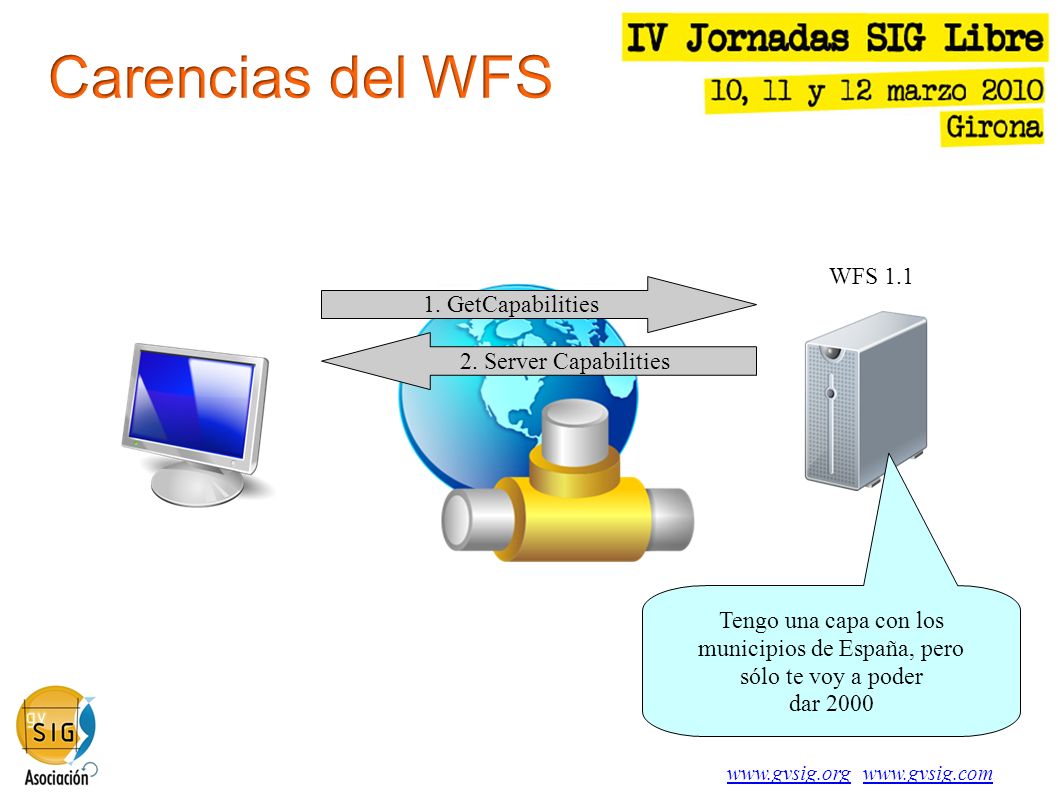 Carencias del WFS

IV Jornadas SIG Libre
10, 11 y 12 marzo 2010
Girona

WFS 1.1

1. GetCapabilities

2. Server Capabilities

Tengo una capa con los municipios de España, pero sólo te voy a poder dar 2000

gv SIG
Asociación

www.gvsig.org www.gvsig.com